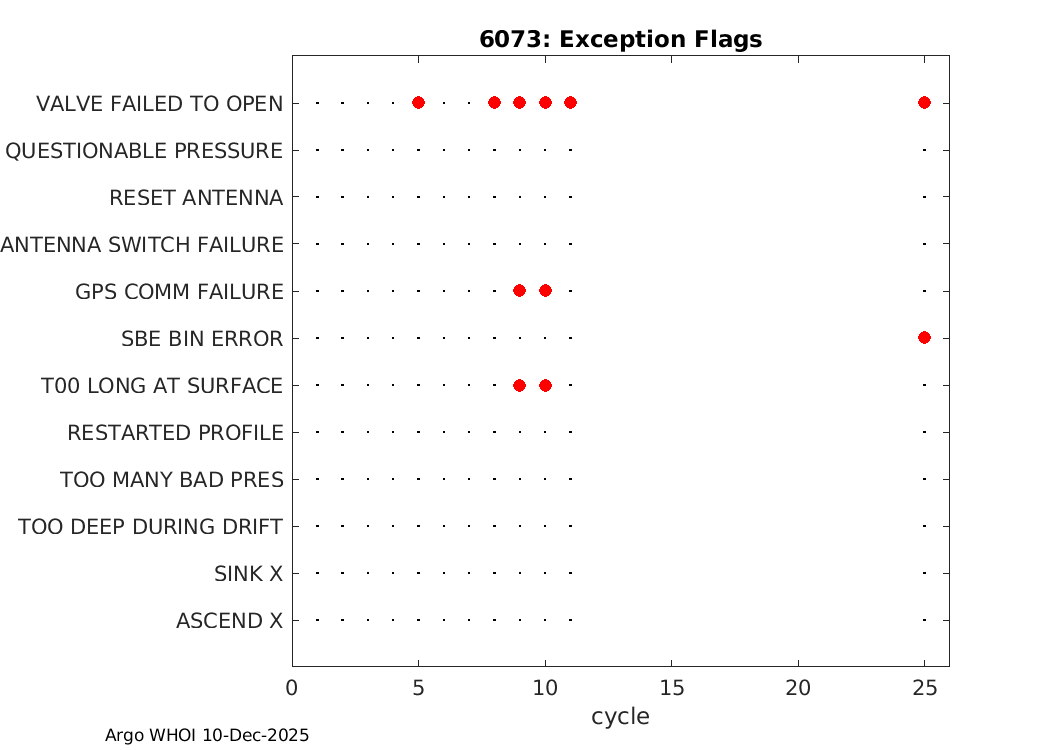 6073: Exception Flags

VALVE FAILED TO OPEN
QUESTIONABLE PRESSURE
RESET ANTENNA
ANTENNA SWITCH FAILURE
GPS COMM FAILURE
SBE BIN ERROR
T00 LONG AT SURFACE
RESTARTED PROFILE
TOO MANY BAD PRES
TOO DEEP DURING DRIFT
SINK X
ASCEND X

0
5
10
15
20
25
cycle

Argo WHOI 10-Dec-2025